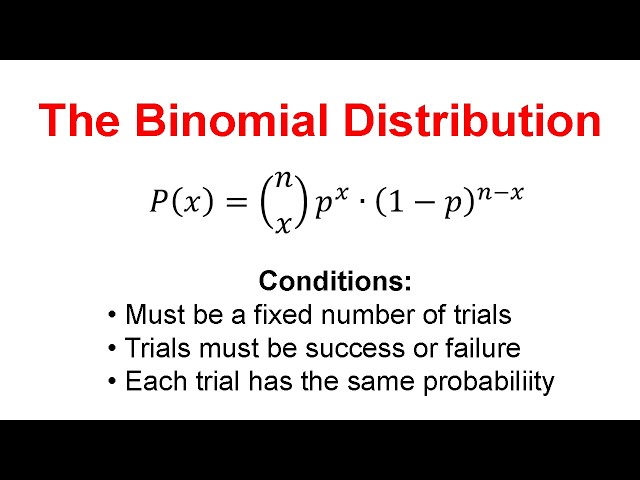 The Binomial Distribution

$P(x) = \binom{n}{x} p^x \cdot (1-p)^{n-x}$

Conditions:

• Must be a fixed number of trials
• Trials must be success or failure
• Each trial has the same probabiliity